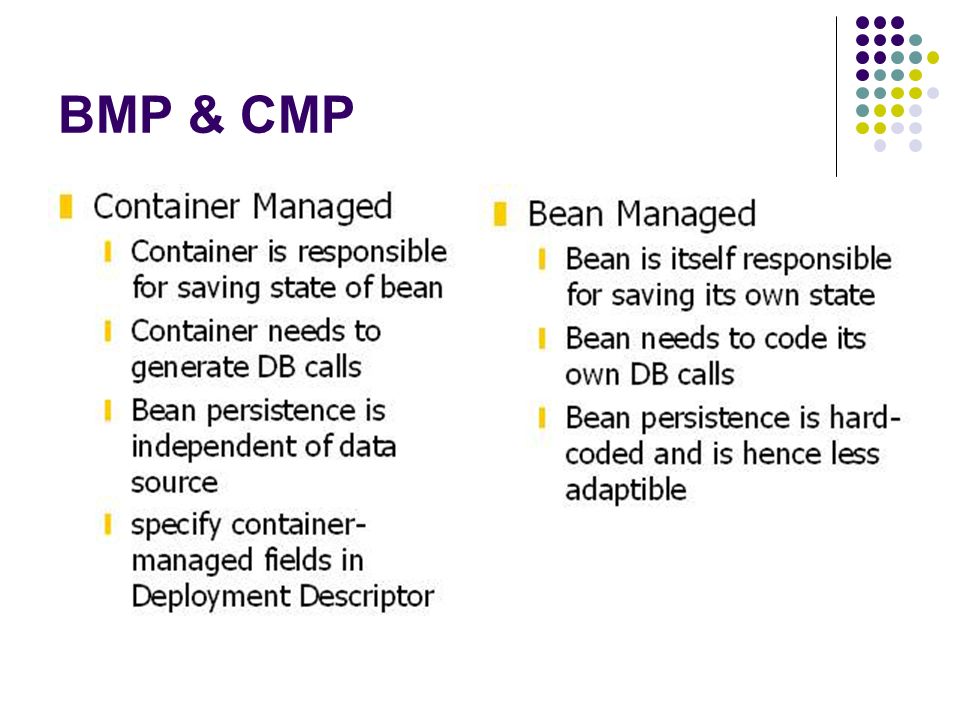 BMP & CMP

Container Managed

Container is responsible for saving state of bean

Container needs to generate DB calls

Bean persistence is independent of data source

specify container-managed fields in Deployment Descriptor

Bean Managed

Bean is itself responsible for saving its own state

Bean needs to code its own DB calls

Bean persistence is hard-coded and is hence less adaptible